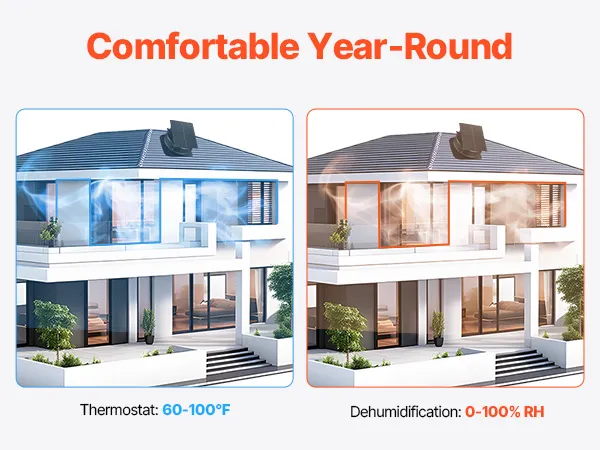 Comfortable Year-Round

Thermostat: 60-100°F

Dehumidification: 0-100% RH